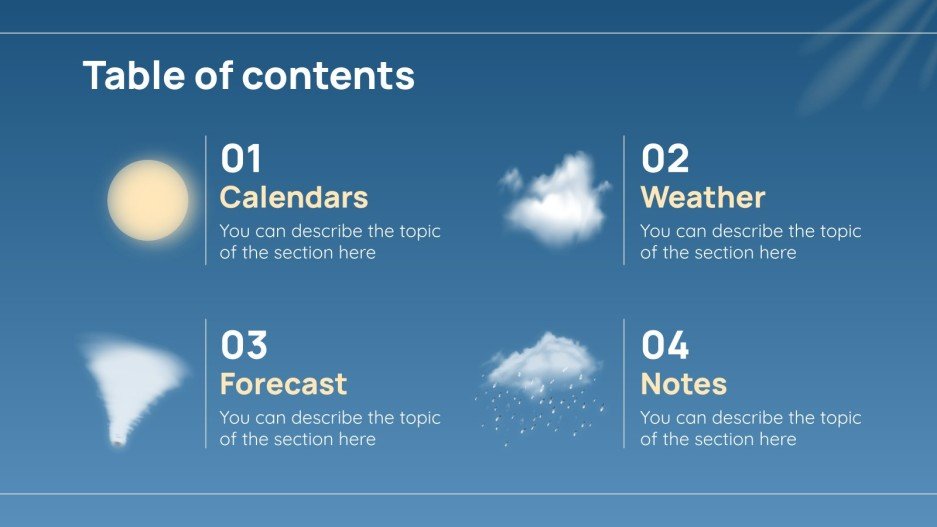 Table of contents

01
Calendars
You can describe the topic of the section here

02
Weather
You can describe the topic of the section here

03
Forecast
You can describe the topic of the section here

04
Notes
You can describe the topic of the section here